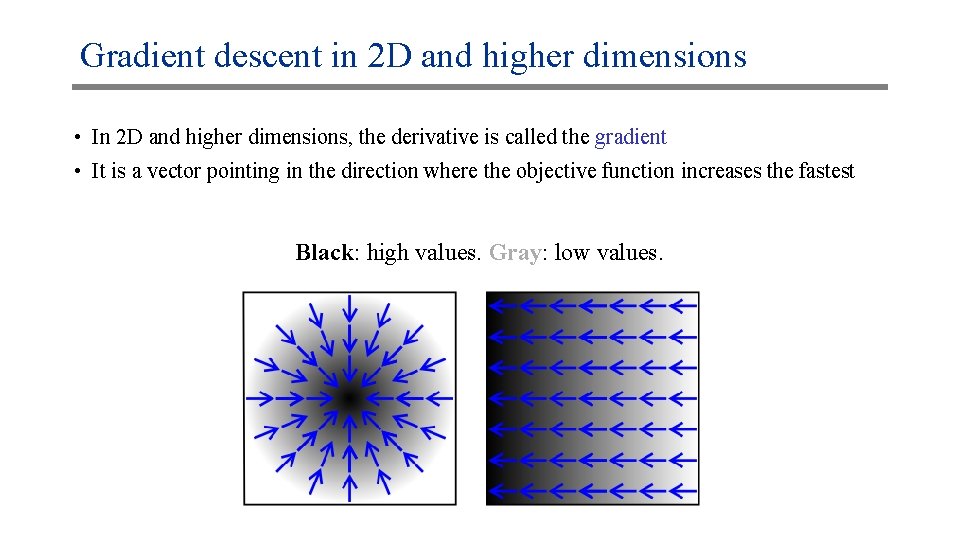 Gradient descent in 2D and higher dimensions

• In 2D and higher dimensions, the derivative is called the gradient
• It is a vector pointing in the direction where the objective function increases the fastest

Black: high values. Gray: low values.